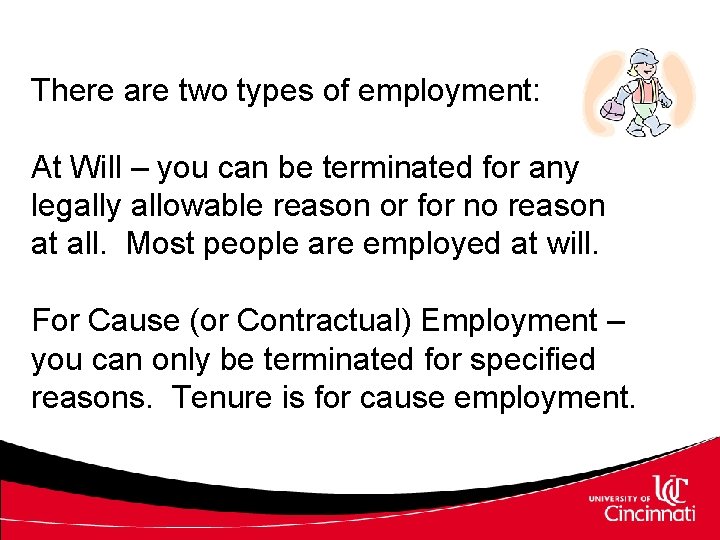 There are two types of employment:

At Will – you can be terminated for any legally allowable reason or for no reason at all. Most people are employed at will.

For Cause (or Contractual) Employment – you can only be terminated for specified reasons. Tenure is for cause employment.

UNIVERSITY OF UC Cincinnati